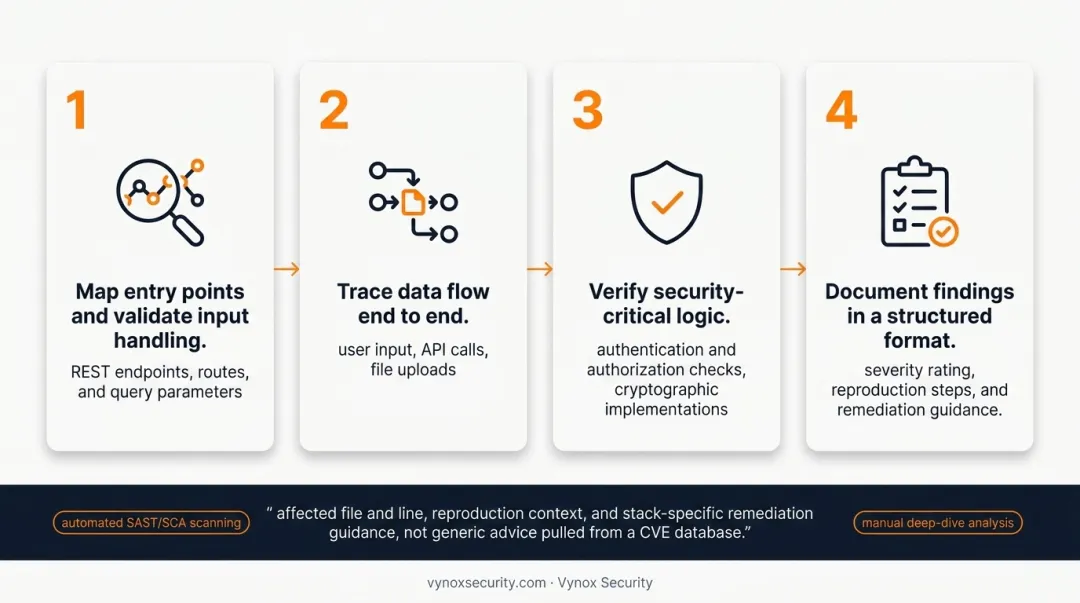 1

Map entry points and validate input handling.

REST endpoints, routes, and query parameters

2

Trace data flow end to end.

user input, API calls, file uploads

3

Verify security-critical logic.

authentication and authorization checks, cryptographic implementations

4

Document findings in a structured format.

severity rating, reproduction steps, and remediation guidance.

automated SAST/SCA scanning

" affected file and line, reproduction context, and stack-specific remediation guidance, not generic advice pulled from a CVE database."

manual deep-dive analysis

vynoxsecurity.com · Vynox Security